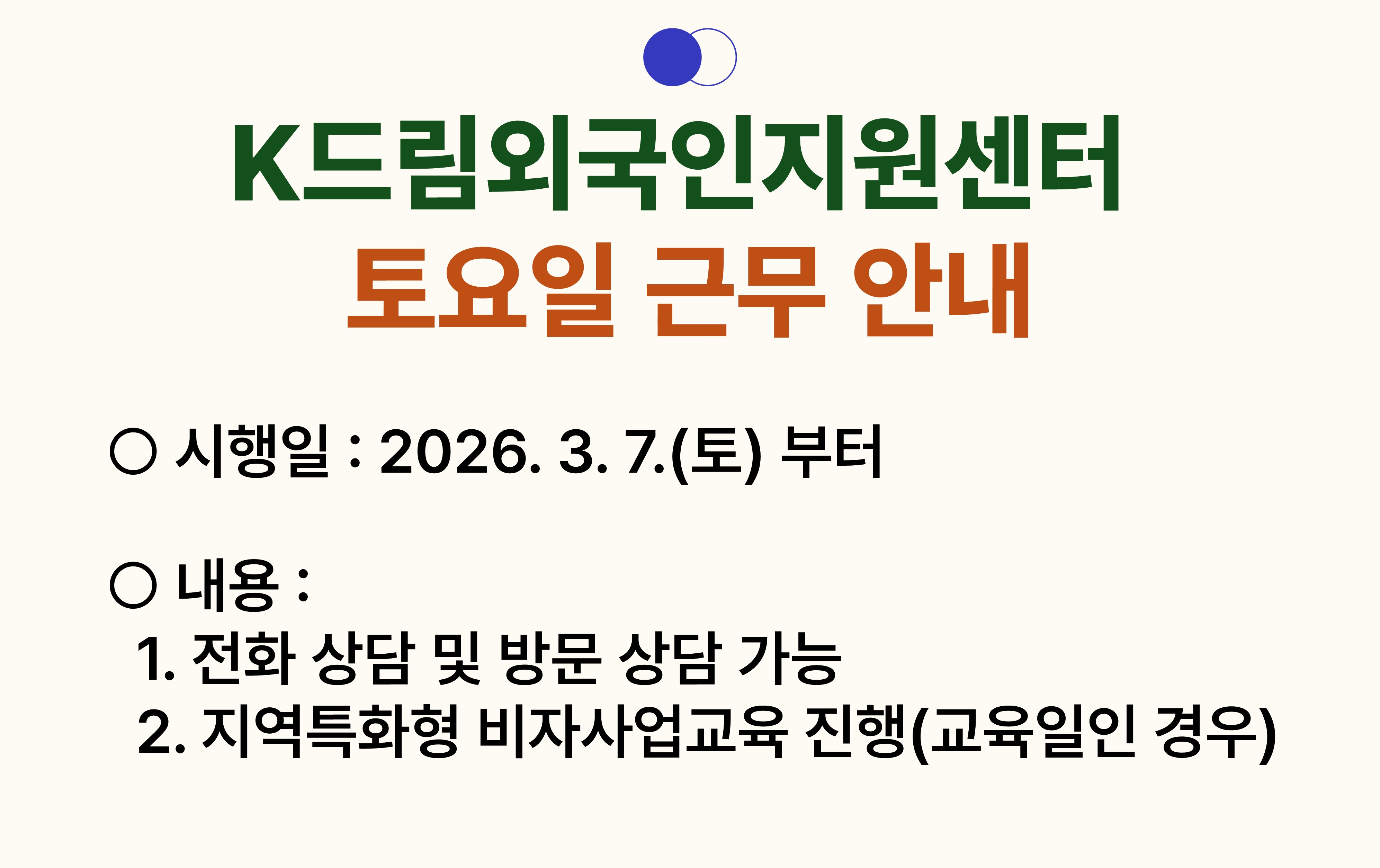 K드림외국인지원센터
토요일 근무 안내

○ 시행일 : 2026. 3. 7.(토) 부터

○ 내용 :
1. 전화 상담 및 방문 상담 가능
2. 지역특화형 비자사업교육 진행(교육일인 경우)